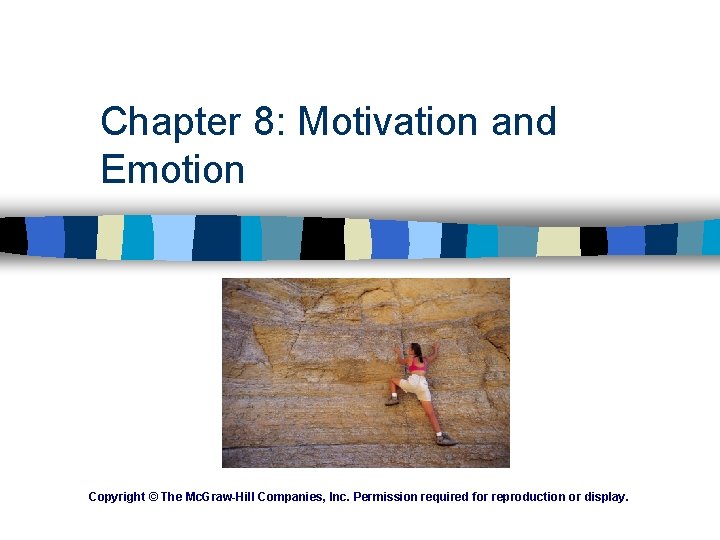 Chapter 8: Motivation and Emotion

Copyright © The McGraw-Hill Companies, Inc. Permission required for reproduction or display.